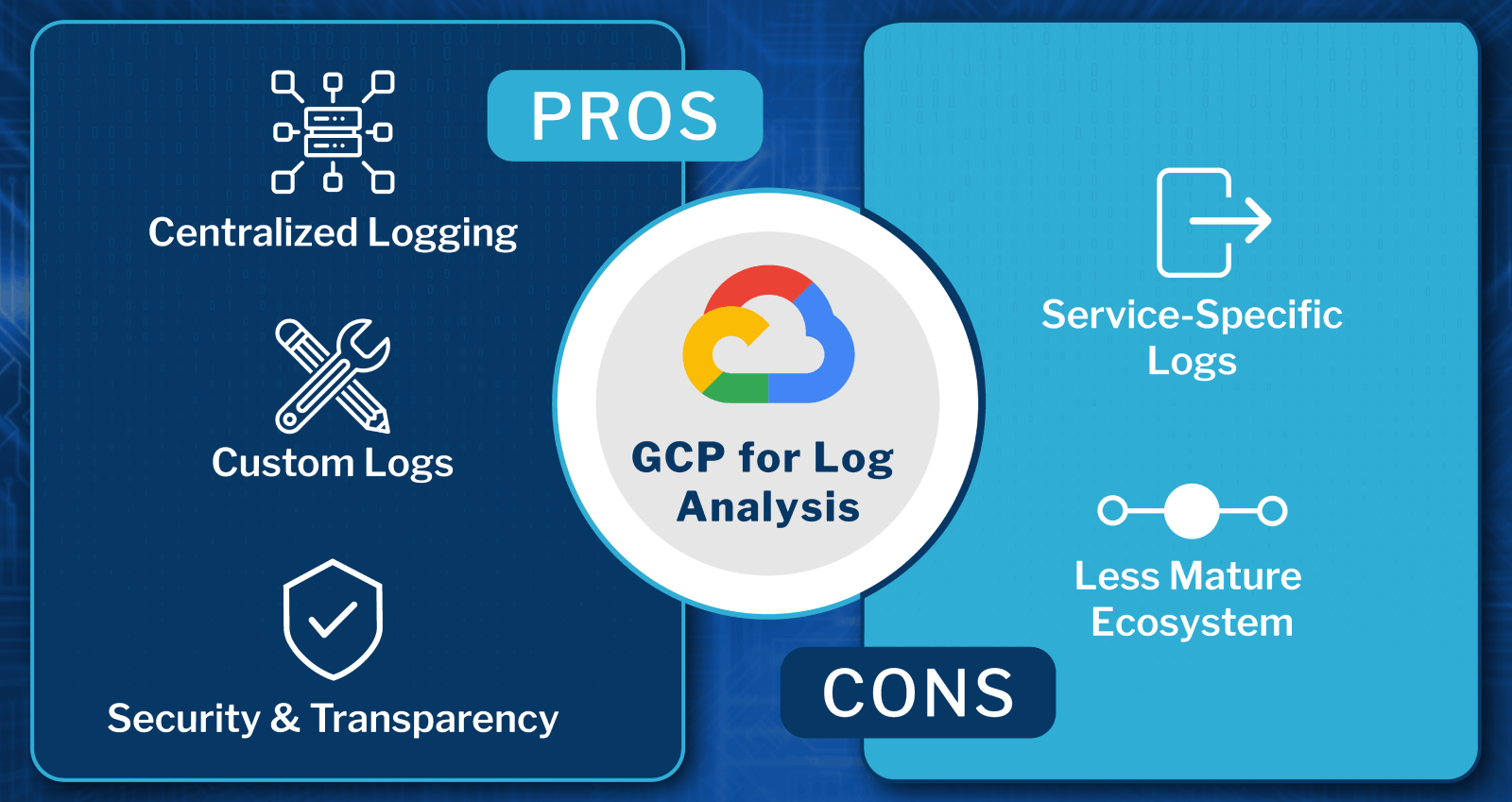 PROS

Centralized Logging

Custom Logs

Security & Transparency

GCP for Log Analysis

Service-Specific Logs

Less Mature Ecosystem

CONS